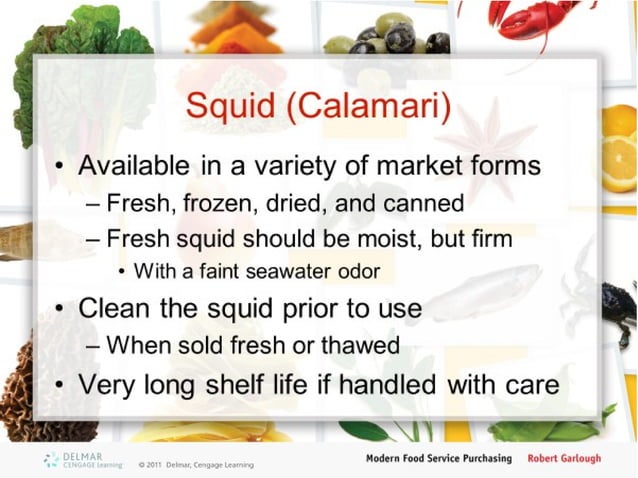 Squid (Calamari)

• Available in a variety of market forms
– Fresh, frozen, dried, and canned
– Fresh squid should be moist, but firm
• With a faint seawater odor

• Clean the squid prior to use
– When sold fresh or thawed

• Very long shelf life if handled with care

DELMAR CENGAGE Learning © 2011 Delmar, Cengage Learning

Modern Food Service Purchasing Robert Garlough